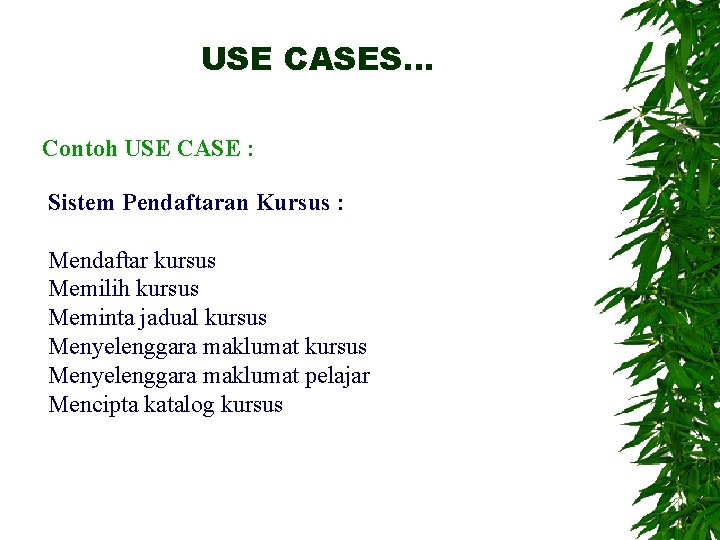 USE CASES…

Contoh USE CASE :

Sistem Pendaftaran Kursus :

Mendaftar kursus
Memilih kursus
Meminta jadual kursus
Menyelenggara maklumat kursus
Menyelenggara maklumat pelajar
Mencipta katalog kursus